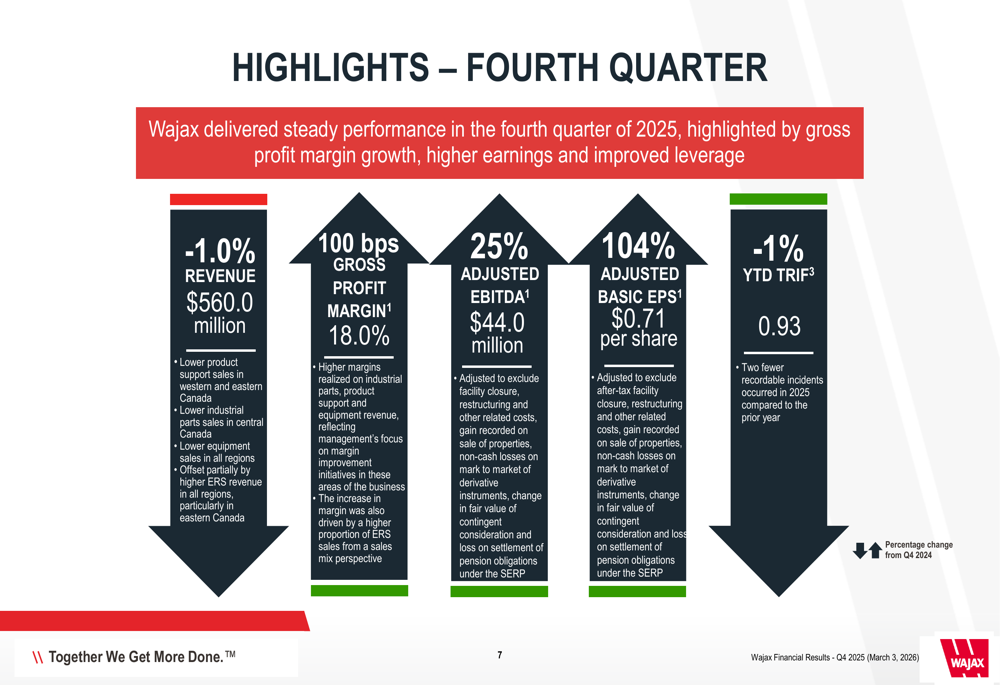 HIGHLIGHTS – FOURTH QUARTER

Wajax delivered steady performance in the fourth quarter of 2025, highlighted by gross profit margin growth, higher earnings and improved leverage

-1.0%
REVENUE
$560.0 million

• Lower product support sales in western and eastern Canada
• Lower industrial parts sales in central Canada
• Lower equipment sales in all regions
• Offset partially by higher ERS revenue in all regions, particularly in eastern Canada

100 bps
GROSS PROFIT MARGIN$^1$
18.0%

• Higher margins realized on industrial parts, product support and equipment revenue, reflecting management's focus on margin improvement initiatives in these areas of the business
• The increase in margin was also driven by a higher proportion of ERS sales from a sales mix perspective

25%
ADJUSTED EBITDA$^1$
$44.0 million

• Adjusted to exclude facility closure, restructuring and other related costs, gain recorded on sale of properties, non-cash losses on mark to market of derivative instruments, change in fair value of contingent consideration and loss on settlement of pension obligations under the SERP

104%
ADJUSTED BASIC EPS$^1$
$0.71 per share

• Adjusted to exclude after-tax facility closure, restructuring and other related costs, gain recorded on sale of properties, non-cash losses on mark to market of derivative instruments, change in fair value of contingent consideration and loss on settlement of pension obligations under the SERP

-1%
YTD TRIF$^3$
0.93

• Two fewer recordable incidents occurred in 2025 compared to the prior year

Percentage change from Q4 2024

\\ Together We Get More Done.™

7

Wajax Financial Results - Q4 2025 (March 3, 2026)

WAJAX